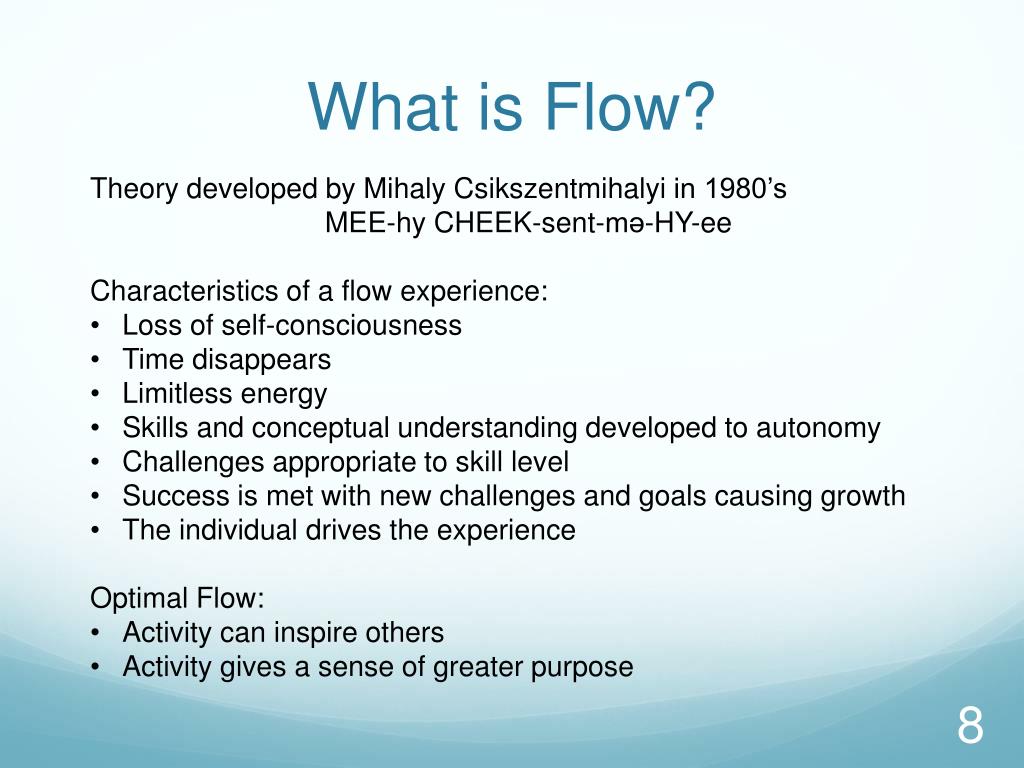 What is Flow?

Theory developed by Mihaly Csikszentmihalyi in 1980’s
MEE-hy CHEEK-sent-mə-HY-ee

Characteristics of a flow experience:
• Loss of self-consciousness
• Time disappears
• Limitless energy
• Skills and conceptual understanding developed to autonomy
• Challenges appropriate to skill level
• Success is met with new challenges and goals causing growth
• The individual drives the experience

Optimal Flow:
• Activity can inspire others
• Activity gives a sense of greater purpose

8